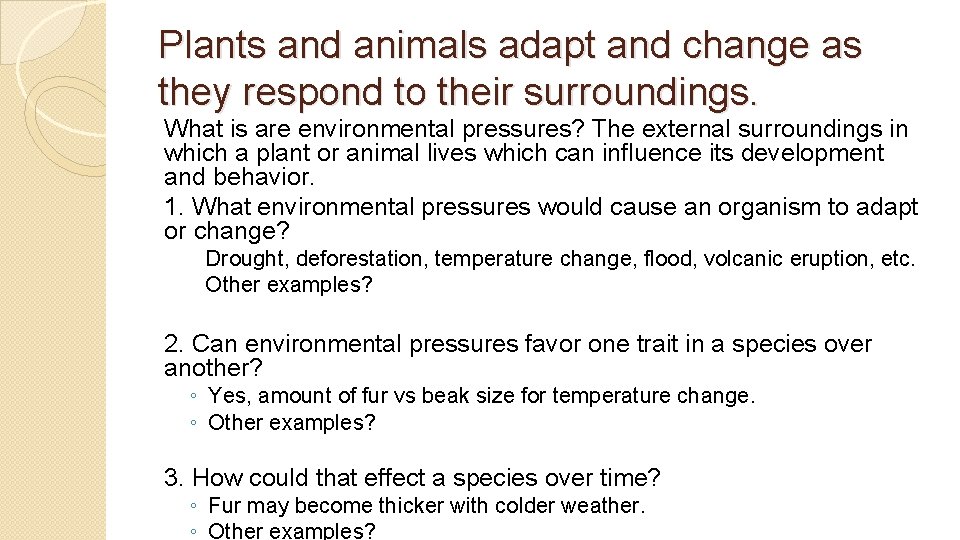 Plants and animals adapt and change as they respond to their surroundings.

What is are environmental pressures? The external surroundings in which a plant or animal lives which can influence its development and behavior.

1. What environmental pressures would cause an organism to adapt or change?

Drought, deforestation, temperature change, flood, volcanic eruption, etc. Other examples?

2. Can environmental pressures favor one trait in a species over another?

◦ Yes, amount of fur vs beak size for temperature change.
◦ Other examples?

3. How could that effect a species over time?

◦ Fur may become thicker with colder weather.
◦ Other examples?